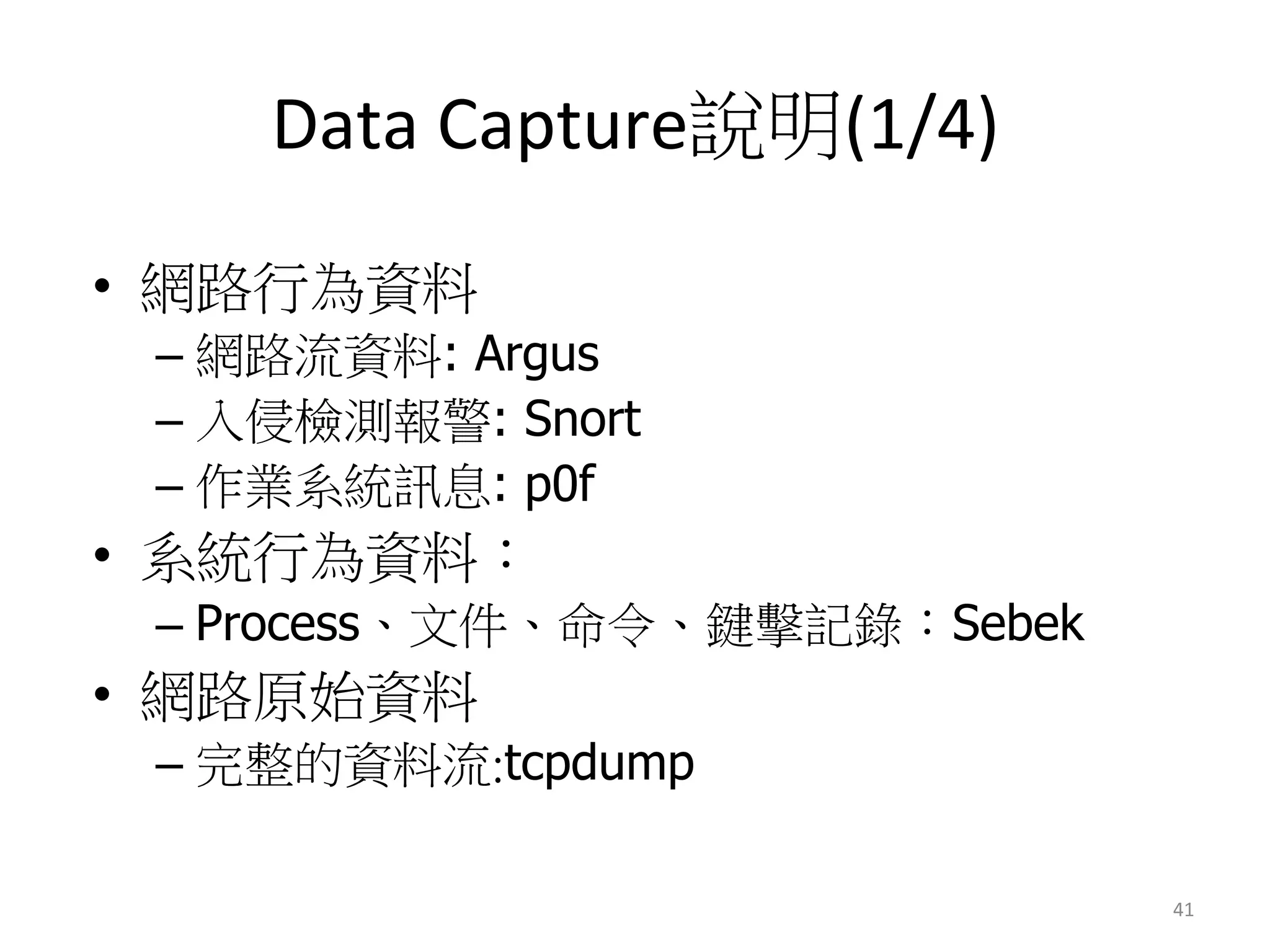 Data Capture說明(1/4)

• 網路行為資料
– 網路流資料: Argus
– 入侵檢測報警: Snort
– 作業系統訊息: p0f
• 系統行為資料：
– Process、文件、命令、鍵擊記錄：Sebek
• 網路原始資料
– 完整的資料流:tcpdump

41